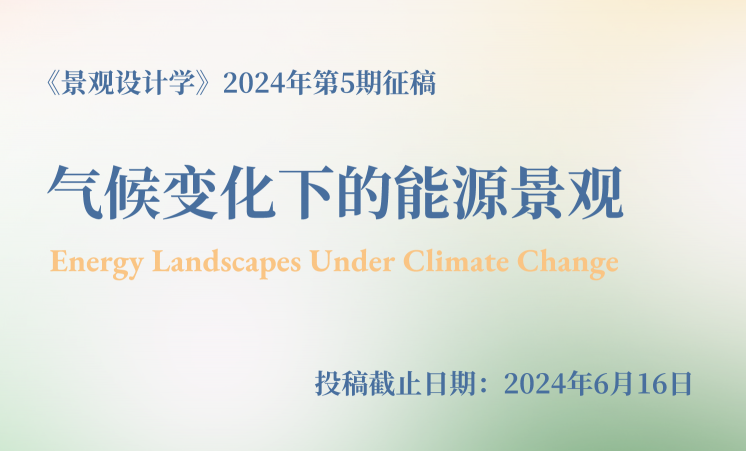 《景观设计学》2024年第5期征稿

气候变化下的能源景观

Energy Landscapes Under Climate Change

投稿截止日期：2024年6月16日